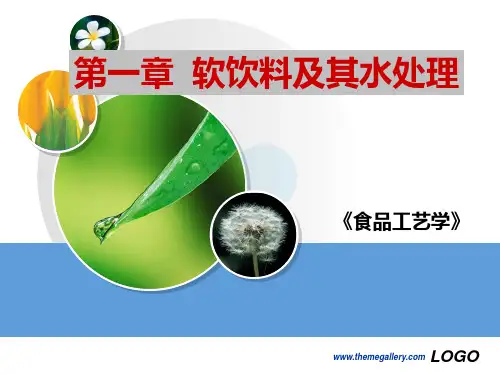 第一章 软饮料及其水处理

《食品工艺学》

www.themegallery.com LOGO